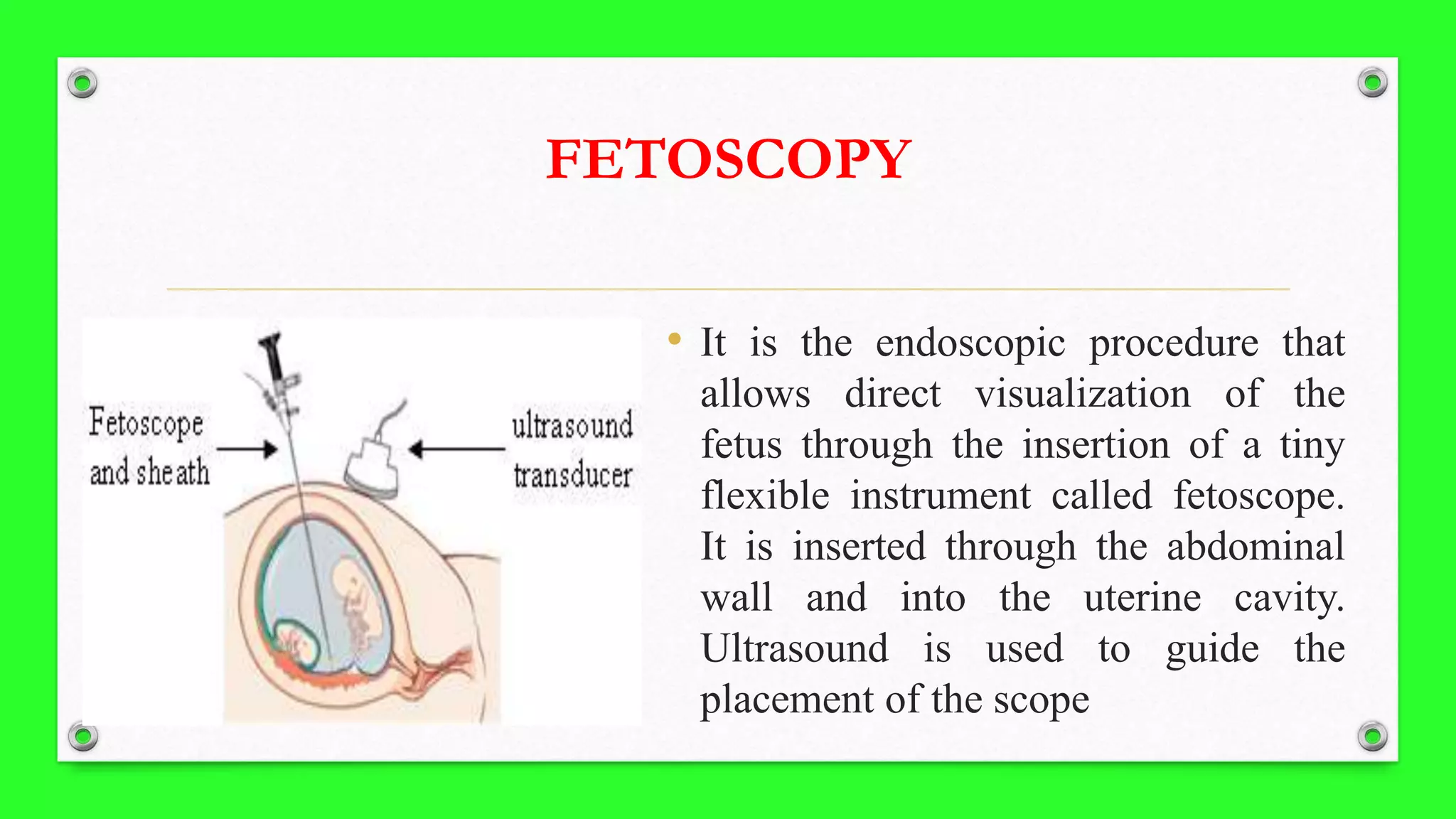 FETOSCOPY

Fetoscope and sheath

ultrasound transducer

• It is the endoscopic procedure that allows direct visualization of the fetus through the insertion of a tiny flexible instrument called fetoscope. It is inserted through the abdominal wall and into the uterine cavity. Ultrasound is used to guide the placement of the scope